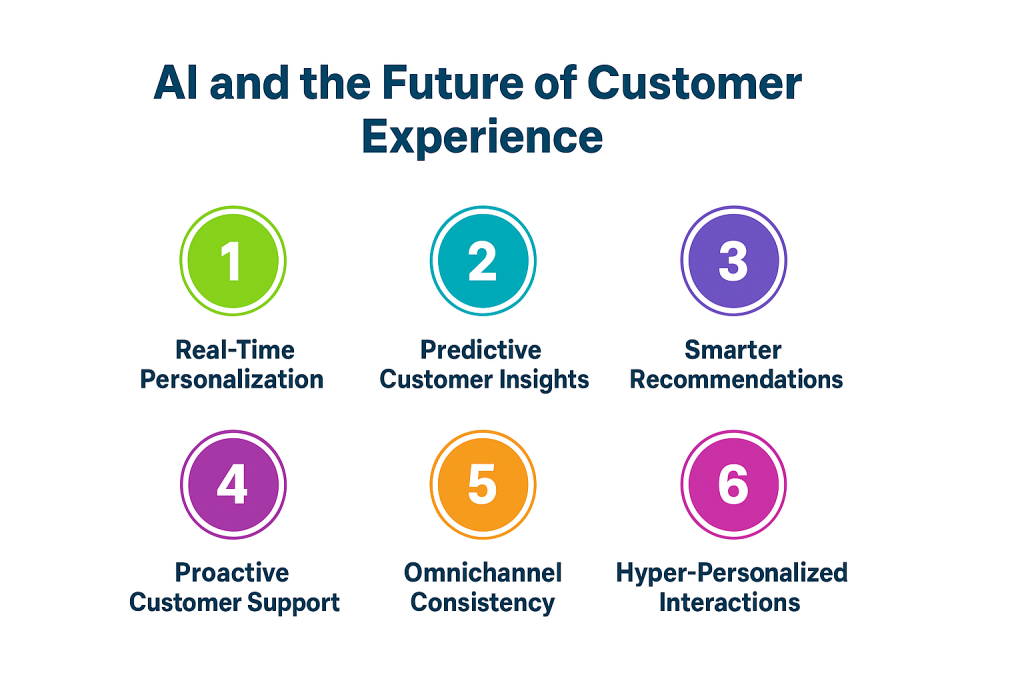 AI and the Future of Customer Experience

1
Real-Time Personalization

2
Predictive Customer Insights

3
Smarter Recommendations

4
Proactive Customer Support

5
Omnichannel Consistency

6
Hyper-Personalized Interactions